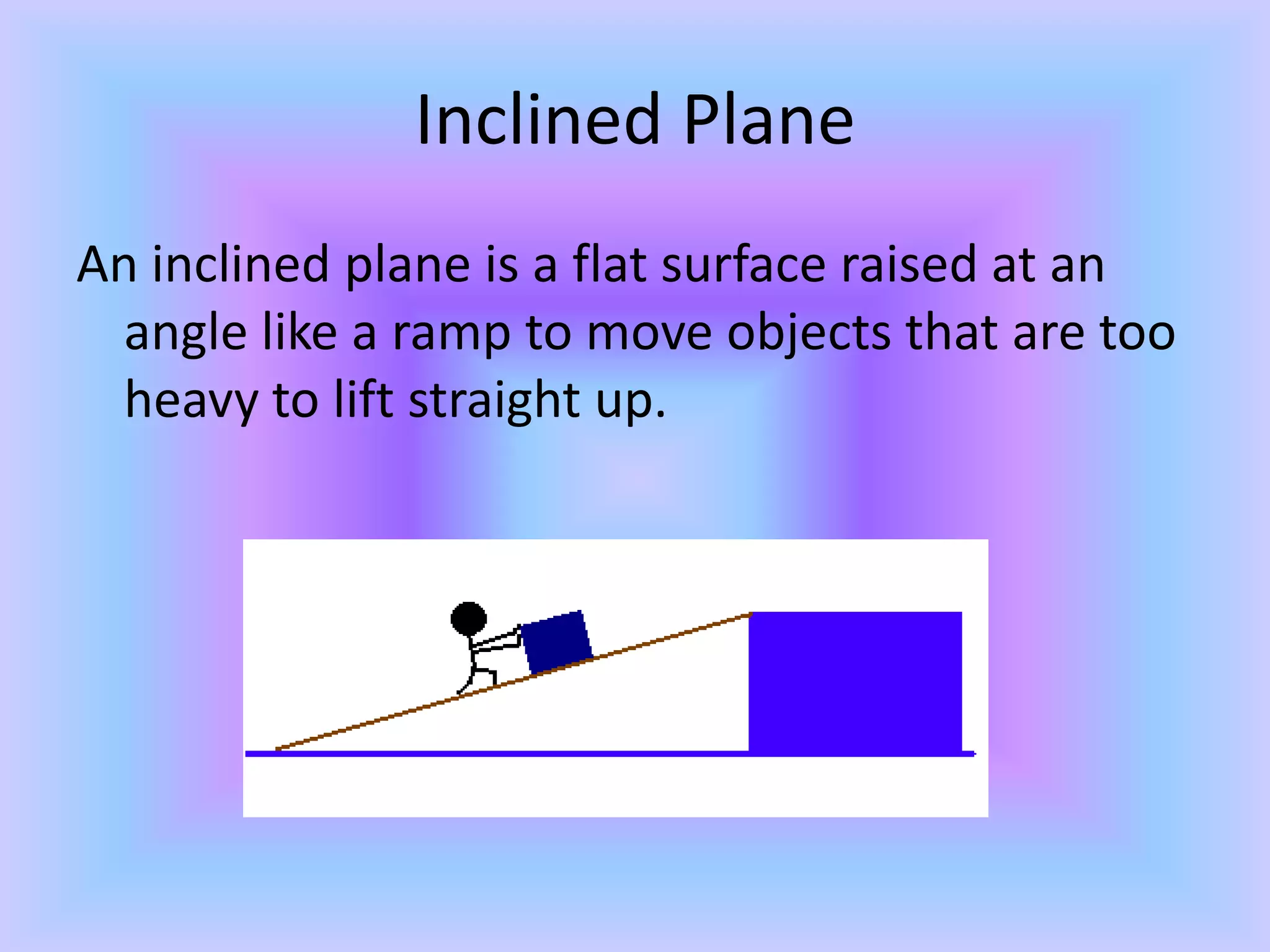 Inclined Plane

An inclined plane is a flat surface raised at an angle like a ramp to move objects that are too heavy to lift straight up.